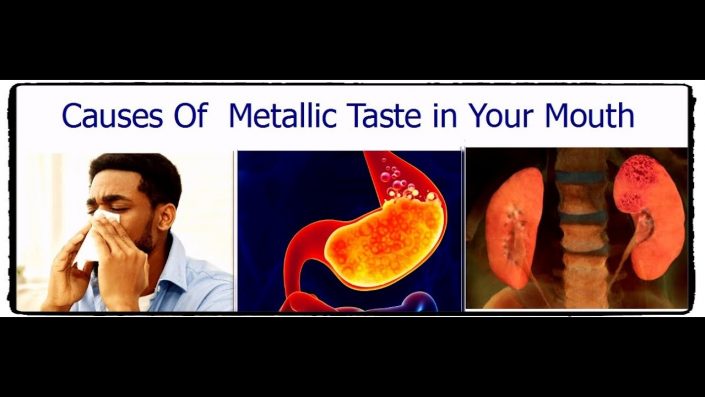 Causes Of Metallic Taste in Your Mouth